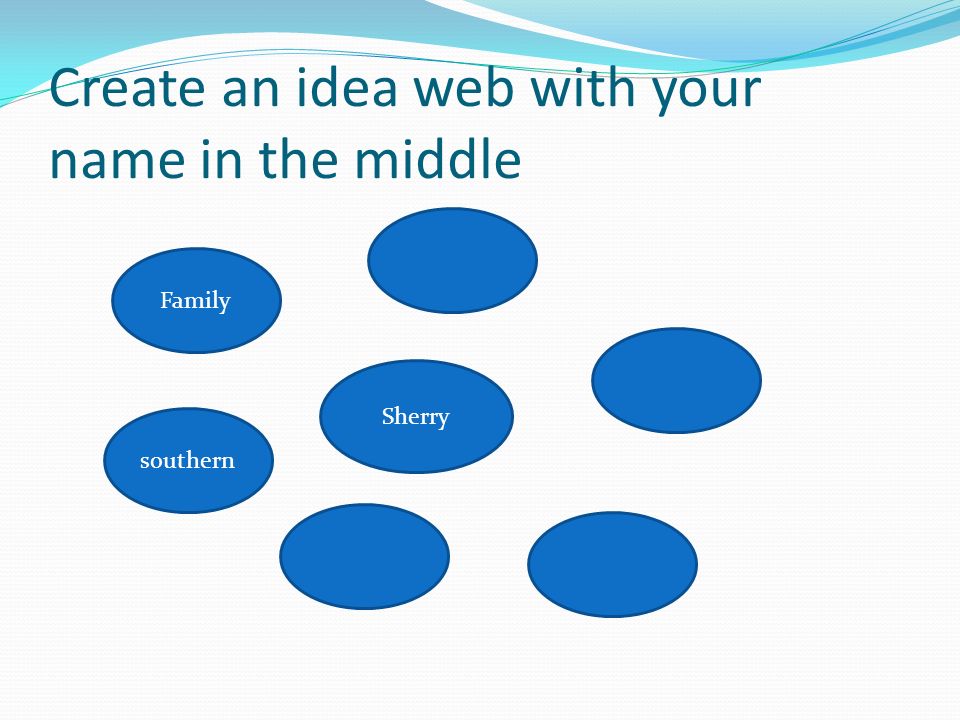 Create an idea web with your name in the middle

Family

Sherry

southern